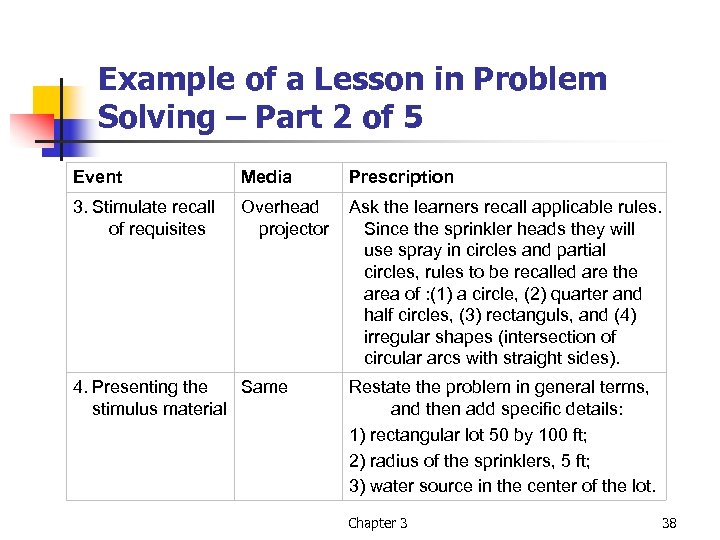 Example of a Lesson in Problem Solving – Part 2 of 5

| Event | Media | Prescription |
|---|---|---|
| 3. Stimulate recall of requisites | Overhead projector | Ask the learners recall applicable rules. Since the sprinkler heads they will use spray in circles and partial circles, rules to be recalled are the area of :(1) a circle, (2) quarter and half circles, (3) rectanguls, and (4) irregular shapes (intersection of circular arcs with straight sides). |
| 4. Presenting the stimulus material | Same | Restate the problem in general terms, and then add specific details: 1) rectangular lot 50 by 100 ft; 2) radius of the sprinklers, 5 ft; 3) water source in the center of the lot. |

Chapter 3

38